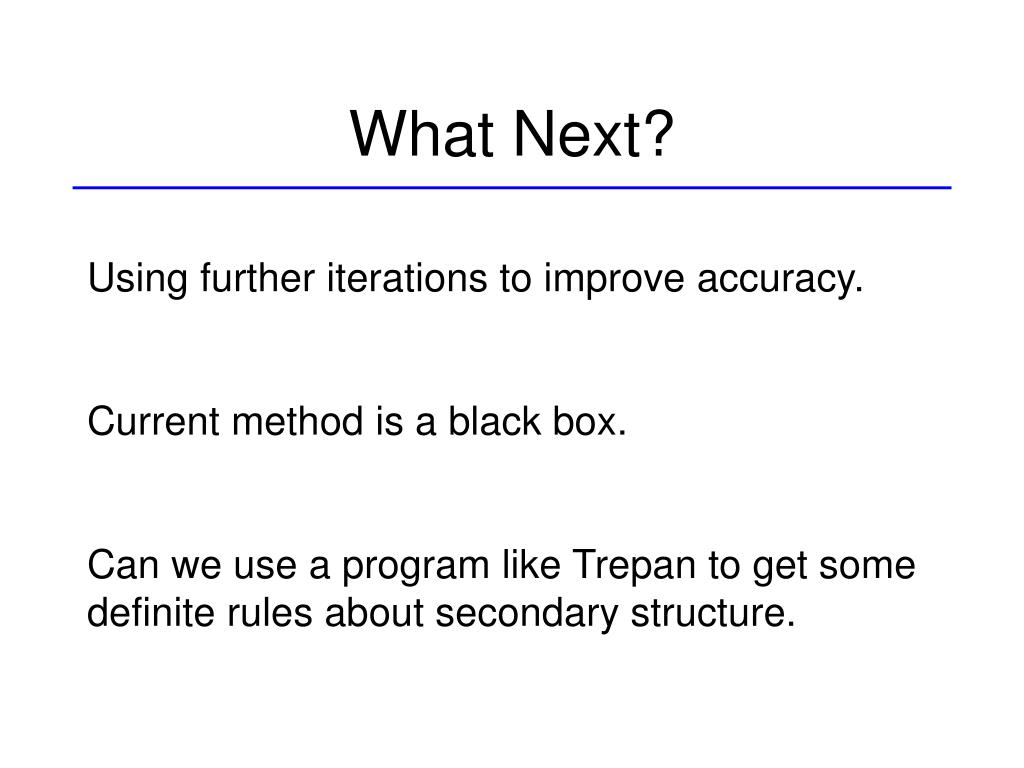 What Next?

Using further iterations to improve accuracy.

Current method is a black box.

Can we use a program like Trepan to get some definite rules about secondary structure.